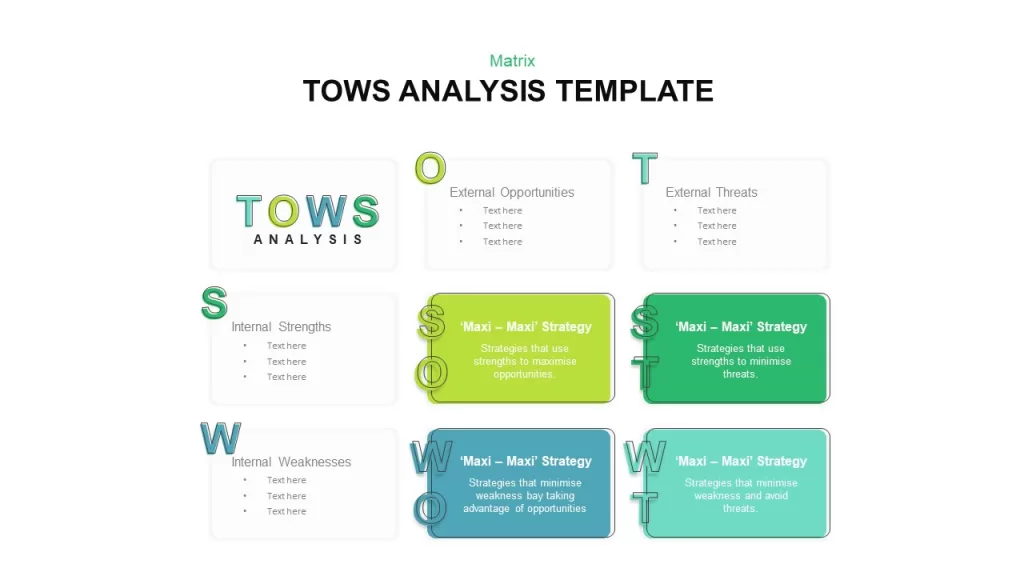 Matrix
TOWS ANALYSIS TEMPLATE

TOWS
ANALYSIS

O
External Opportunities
• Text here
• Text here
• Text here

T
External Threats
• Text here
• Text here
• Text here

S
Internal Strengths
• Text here
• Text here
• Text here

S O
'Maxi – Maxi' Strategy
Strategies that use strengths to maximise opportunities.

S T
'Maxi – Maxi' Strategy
Strategies that use strengths to minimise threats.

W
Internal Weaknesses
• Text here
• Text here
• Text here

W O
'Maxi – Maxi' Strategy
Strategies that minimise weakness bay taking advantage of opportunities

W T
'Maxi – Maxi' Strategy
Strategies that minimise weakness and avoid threats.